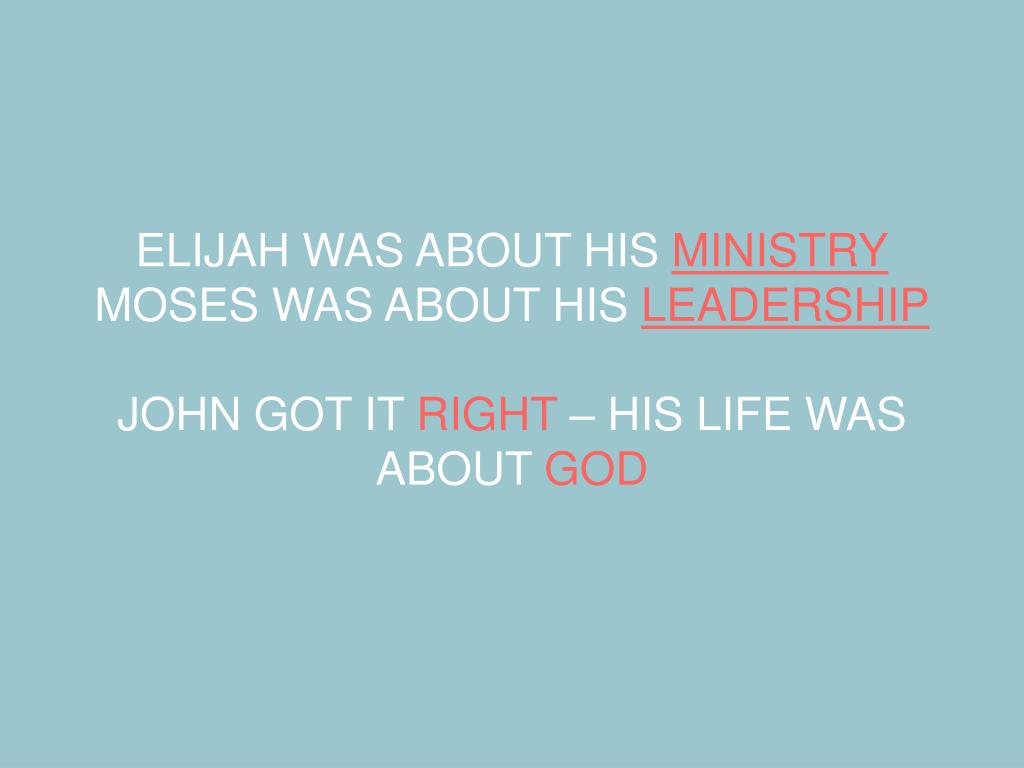 ELIJAH WAS ABOUT HIS MINISTRY
MOSES WAS ABOUT HIS LEADERSHIP

JOHN GOT IT RIGHT – HIS LIFE WAS ABOUT GOD